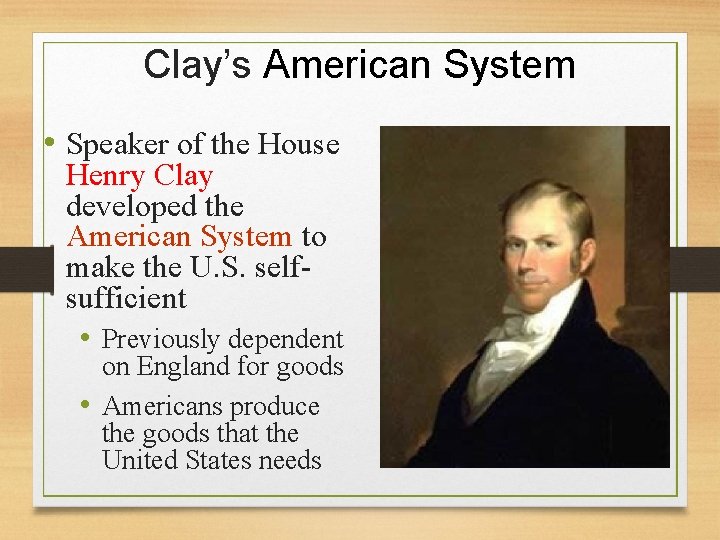 Clay's American System

• Speaker of the House Henry Clay developed the American System to make the U.S. self-sufficient
    • Previously dependent on England for goods
    • Americans produce the goods that the United States needs